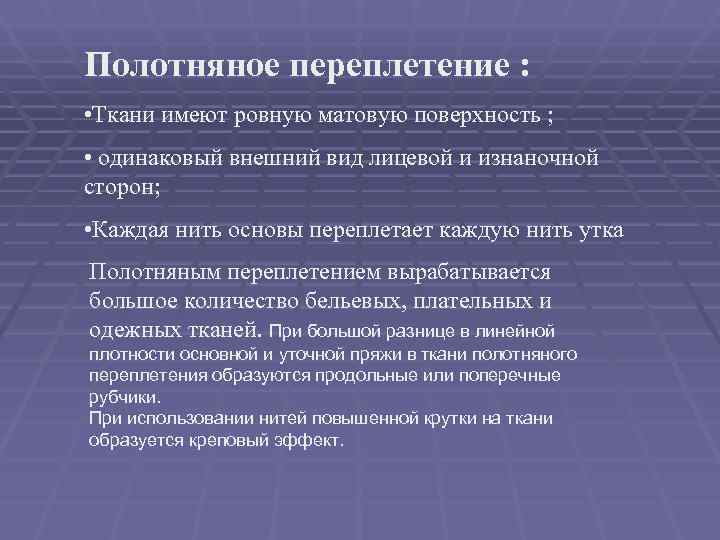 Полотняное переплетение :

•Ткани имеют ровную матовую поверхность ;

• одинаковый внешний вид лицевой и изнаночной сторон;

•Каждая нить основы переплетает каждую нить утка

Полотняным переплетением вырабатывается большое количество бельевых, плательных и одежных тканей. При большой разнице в линейной плотности основной и уточной пряжи в ткани полотняного переплетения образуются продольные или поперечные рубчики.
При использовании нитей повышенной крутки на ткани образуется креповый эффект.